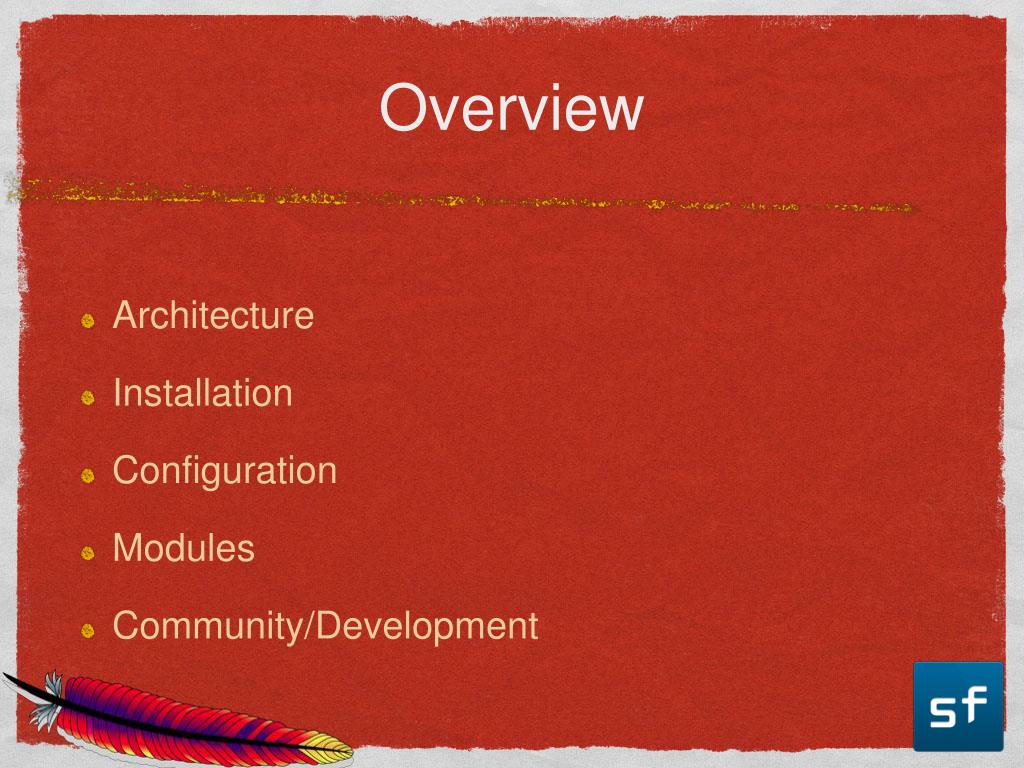 Overview

Architecture

Installation

Configuration

Modules

Community/Development

sf